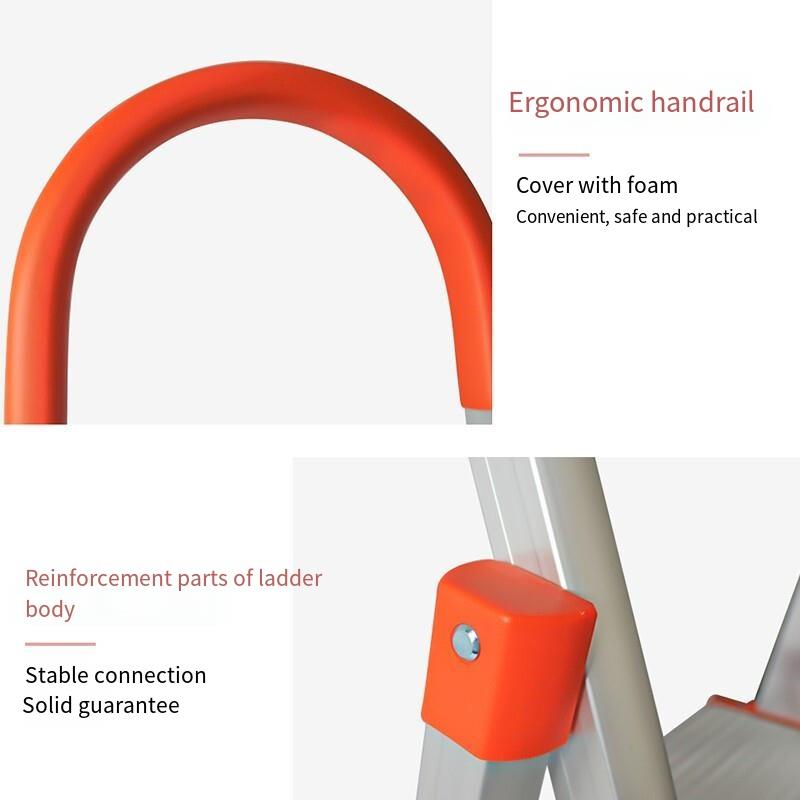 Ergonomic handrail

Cover with foam
Convenient, safe and practical

Reinforcement parts of ladder body

Stable connection
Solid guarantee